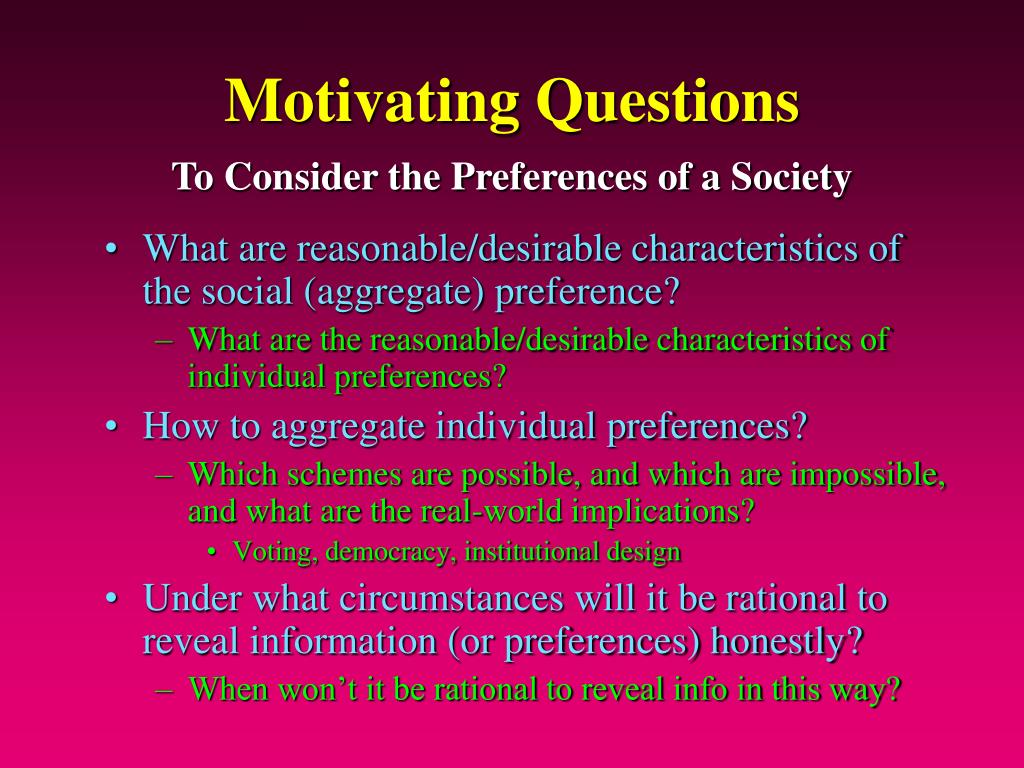 Motivating Questions

To Consider the Preferences of a Society

• What are reasonable/desirable characteristics of the social (aggregate) preference?
– What are the reasonable/desirable characteristics of individual preferences?
• How to aggregate individual preferences?
– Which schemes are possible, and which are impossible, and what are the real-world implications?
• Voting, democracy, institutional design
• Under what circumstances will it be rational to reveal information (or preferences) honestly?
– When won't it be rational to reveal info in this way?